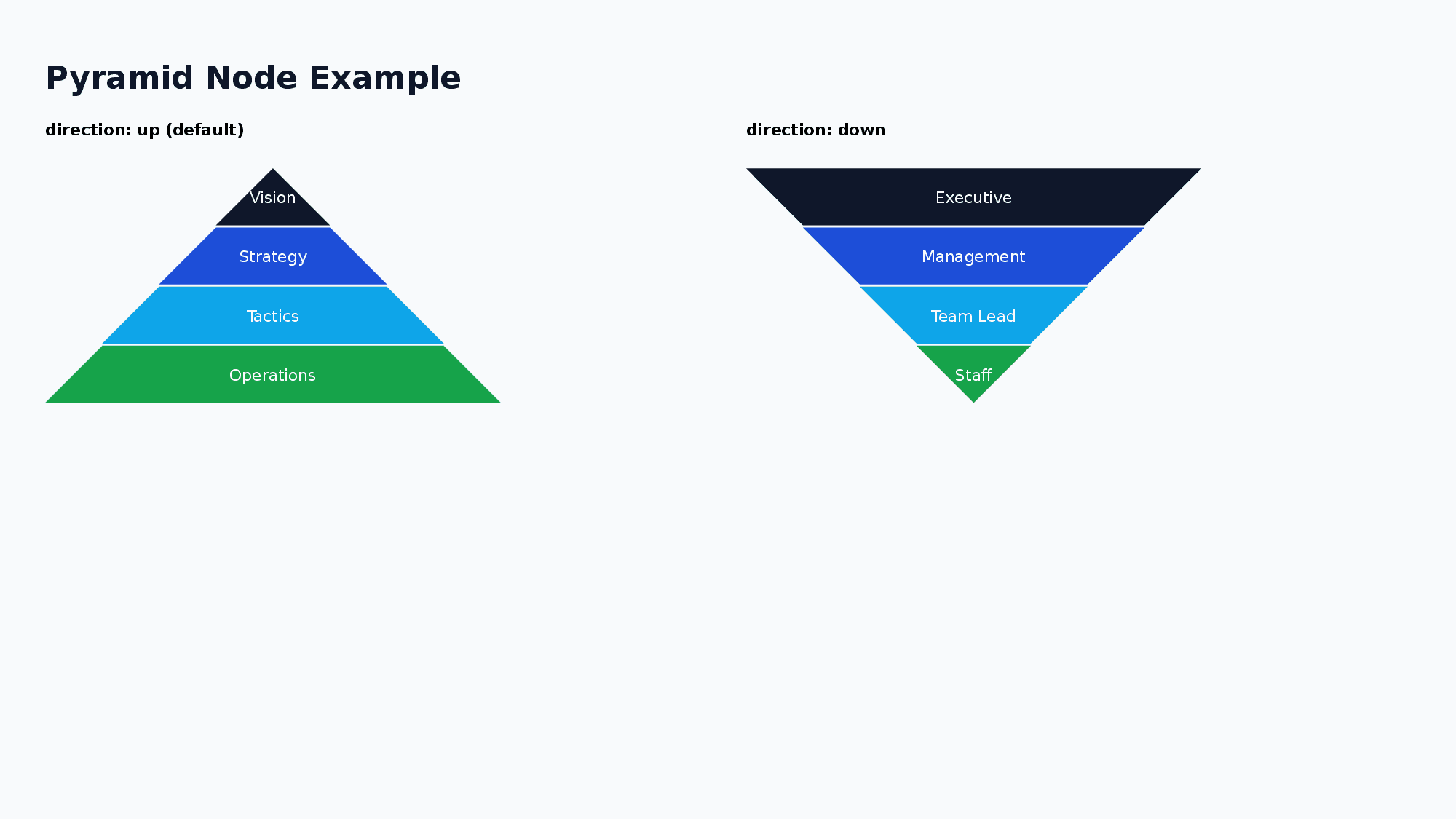 Pyramid Node Example

direction: up (default)

Vision
Strategy
Tactics
Operations

direction: down

Executive
Management
Team Lead
Staff